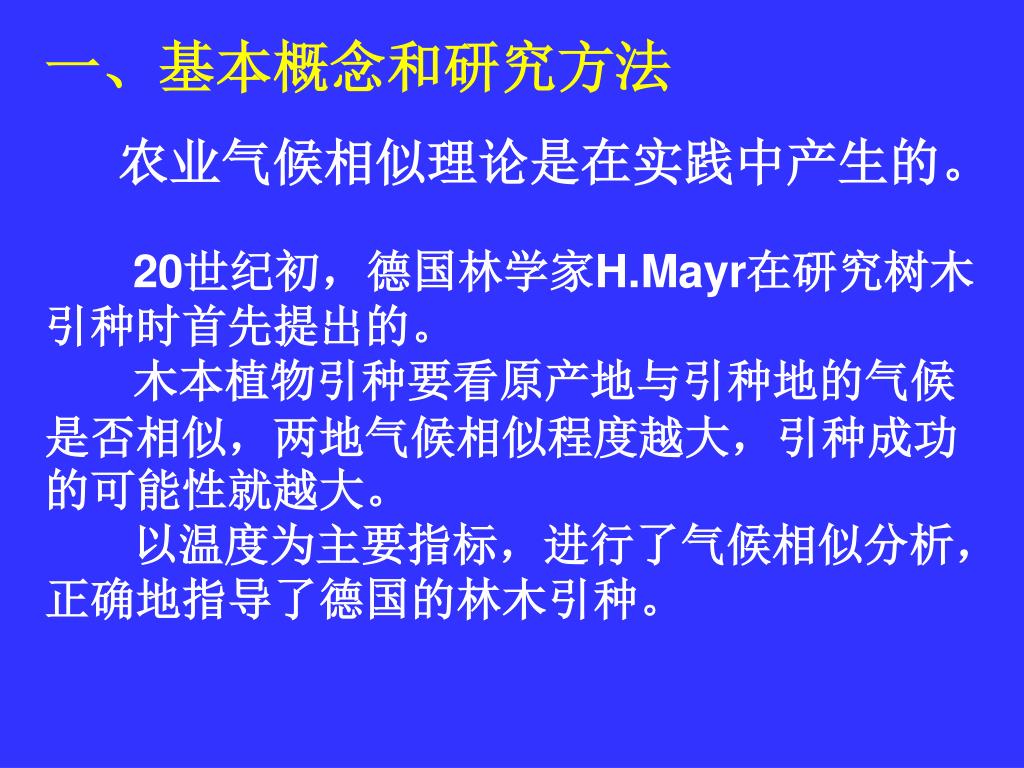 一、基本概念和研究方法

农业气候相似理论是在实践中产生的。

20世纪初，德国林学家H.Mayr在研究树木引种时首先提出的。

木本植物引种要看原产地与引种地的气候是否相似，两地气候相似程度越大，引种成功的可能性就越大。

以温度为主要指标，进行了气候相似分析，正确地指导了德国的林木引种。